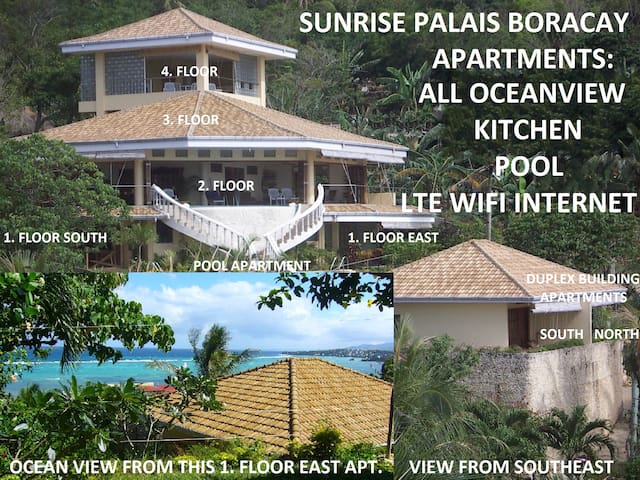 SUNRISE PALAIS BORACAY APARTMENTS: ALL OCEANVIEW KITCHEN POOL LTE WIFI INTERNET

4. FLOOR

3. FLOOR

2. FLOOR

1. FLOOR SOUTH

1. FLOOR EAST

POOL APARTMENT

DUPLEX BUILDING APARTMENTS

SOUTH NORTH

OCEAN VIEW FROM THIS 1. FLOOR EAST APT.

VIEW FROM SOUTHEAST